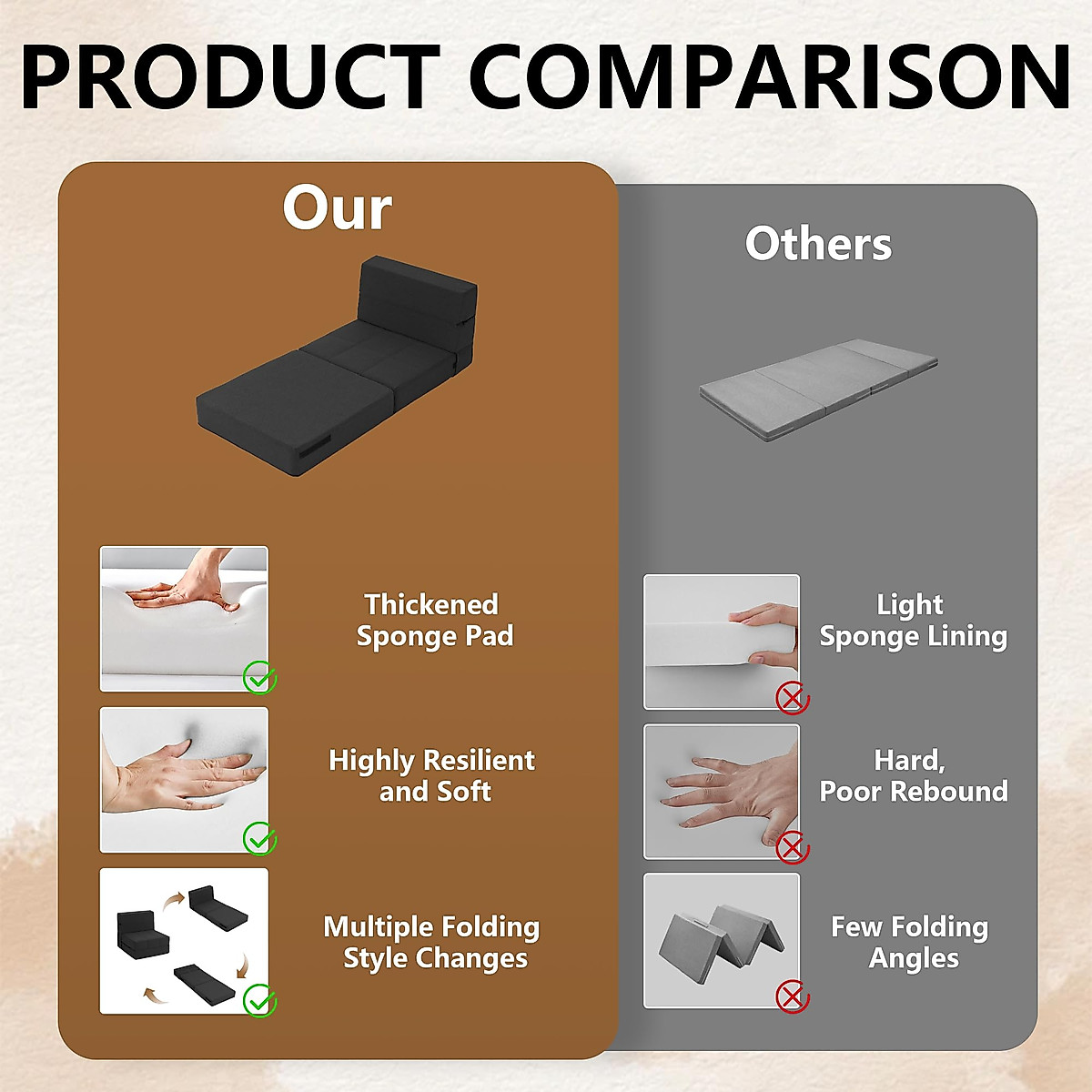 PRODUCT COMPARISON

Our

Thickened Sponge Pad

Highly Resilient and Soft

Multiple Folding Style Changes

Others

Light Sponge Lining

Hard, Poor Rebound

Few Folding Angles